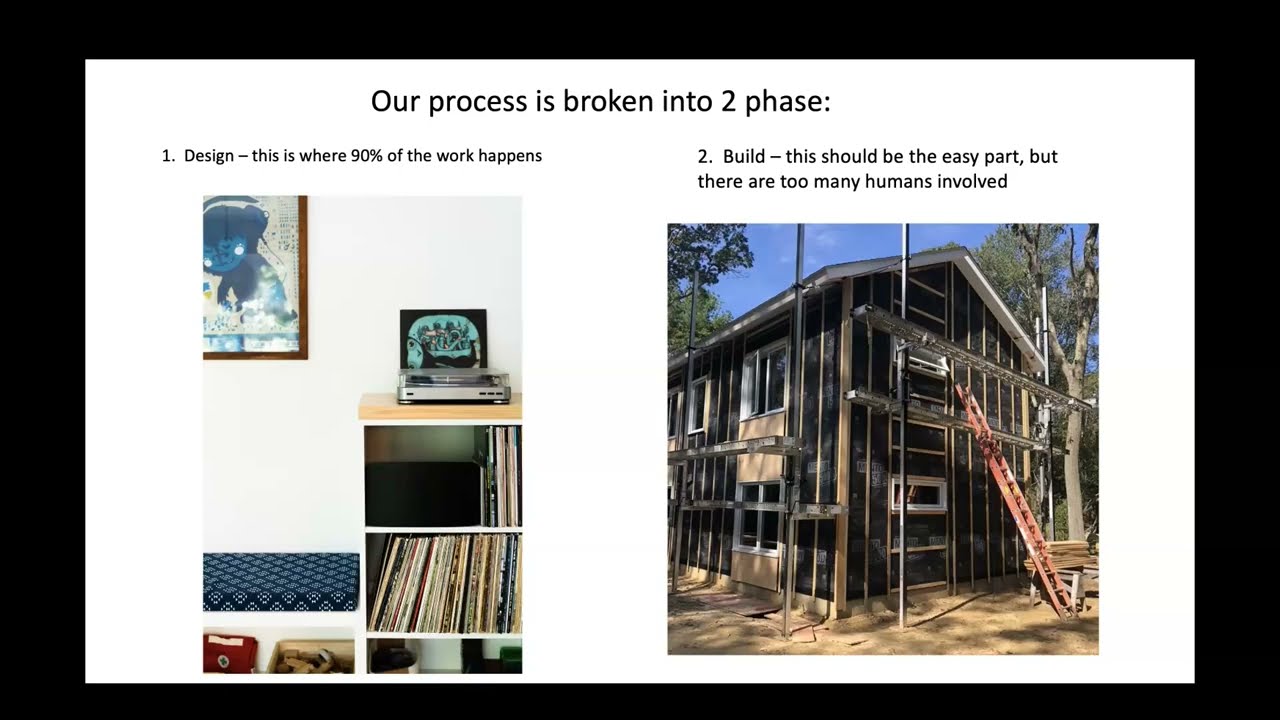 Our process is broken into 2 phase:

1. Design – this is where 90% of the work happens

2. Build – this should be the easy part, but there are too many humans involved